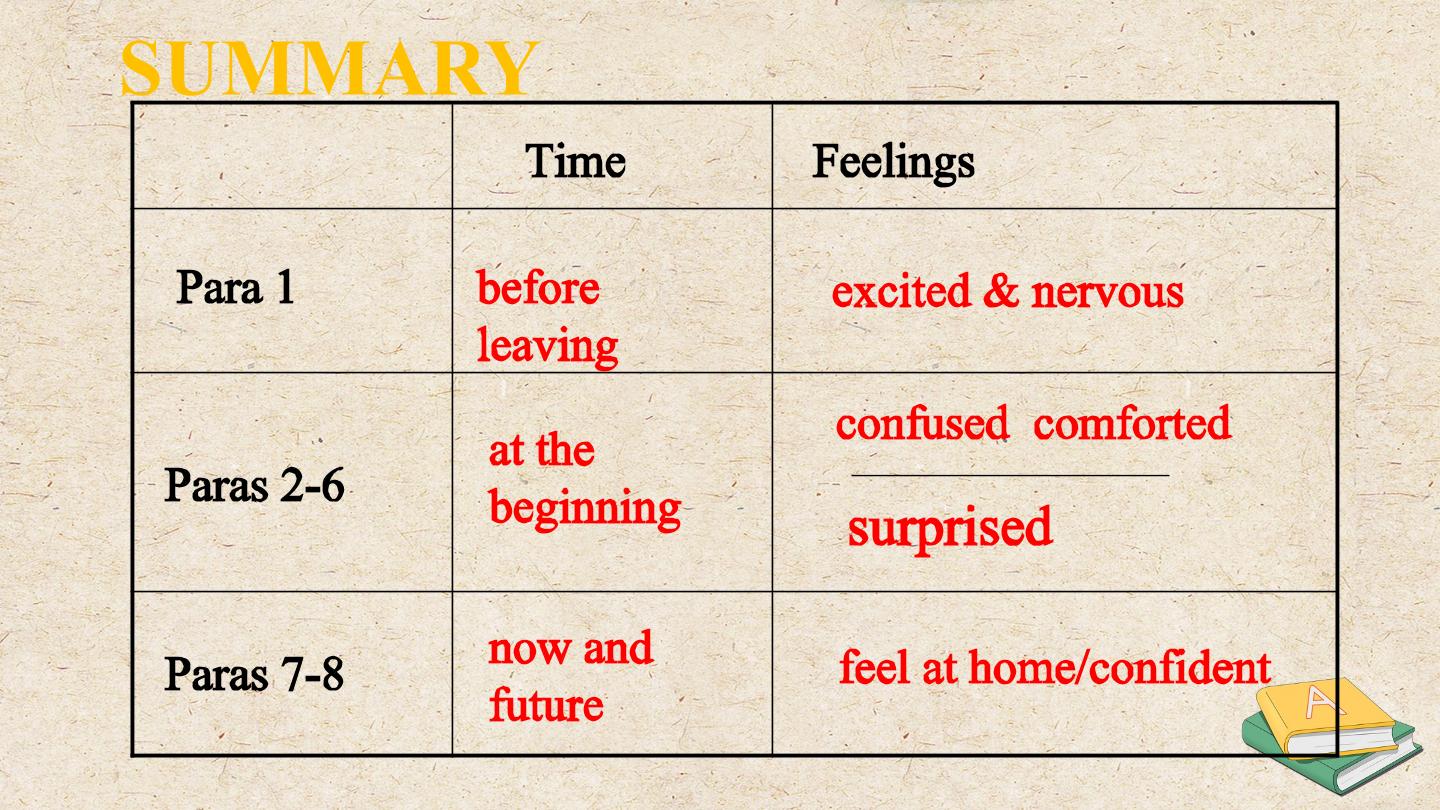 SUMMARY

| | Time | Feelings |
|---|---|---|
| Para 1 | before leaving | excited & nervous |
| Paras 2-6 | at the beginning | confused comforted surprised |
| Paras 7-8 | now and future | feel at home/confident |

A